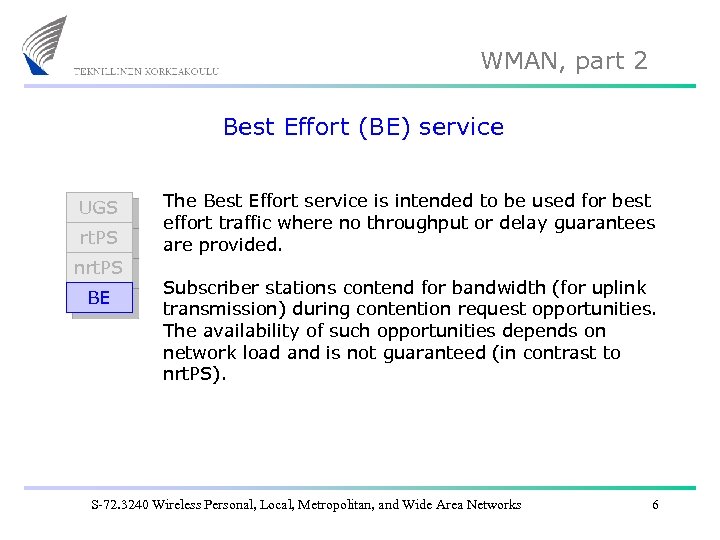 TEKNILLINEN KORKEAKOULU

WMAN, part 2

Best Effort (BE) service

UGS
rtPS
nrtPS
BE

The Best Effort service is intended to be used for best effort traffic where no throughput or delay guarantees are provided.

Subscriber stations contend for bandwidth (for uplink transmission) during contention request opportunities. The availability of such opportunities depends on network load and is not guaranteed (in contrast to nrtPS).

S-72.3240 Wireless Personal, Local, Metropolitan, and Wide Area Networks

6